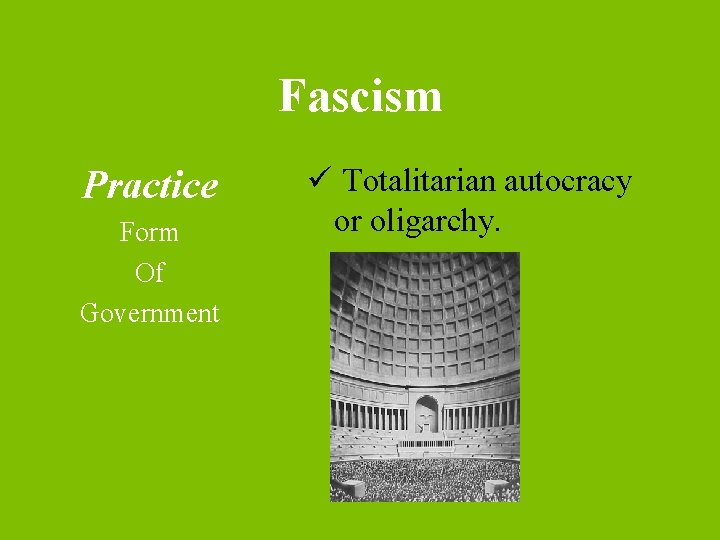 Fascism

Practice

Form

Of

Government

✓ Totalitarian autocracy or oligarchy.